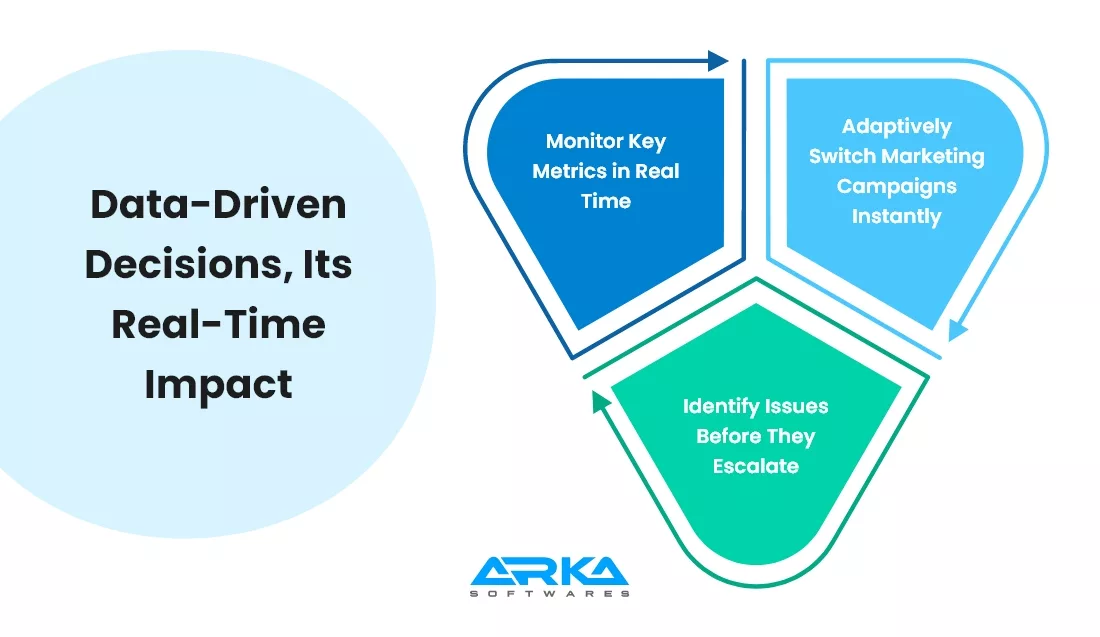 Data-Driven Decisions, Its Real-Time Impact

Monitor Key Metrics in Real Time

Adaptively Switch Marketing Campaigns Instantly

Identify Issues Before They Escalate

ARKA
SOFTWARES